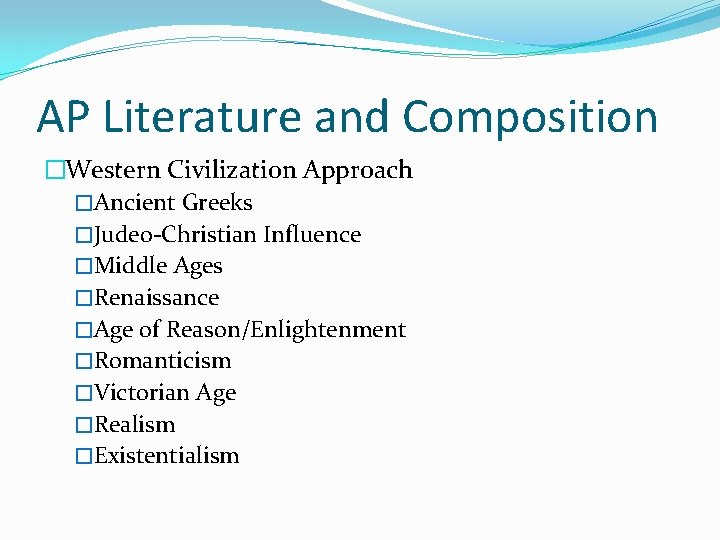 AP Literature and Composition

□Western Civilization Approach
□Ancient Greeks
□Judeo-Christian Influence
□Middle Ages
□Renaissance
□Age of Reason/Enlightenment
□Romanticism
□Victorian Age
□Realism
□Existentialism